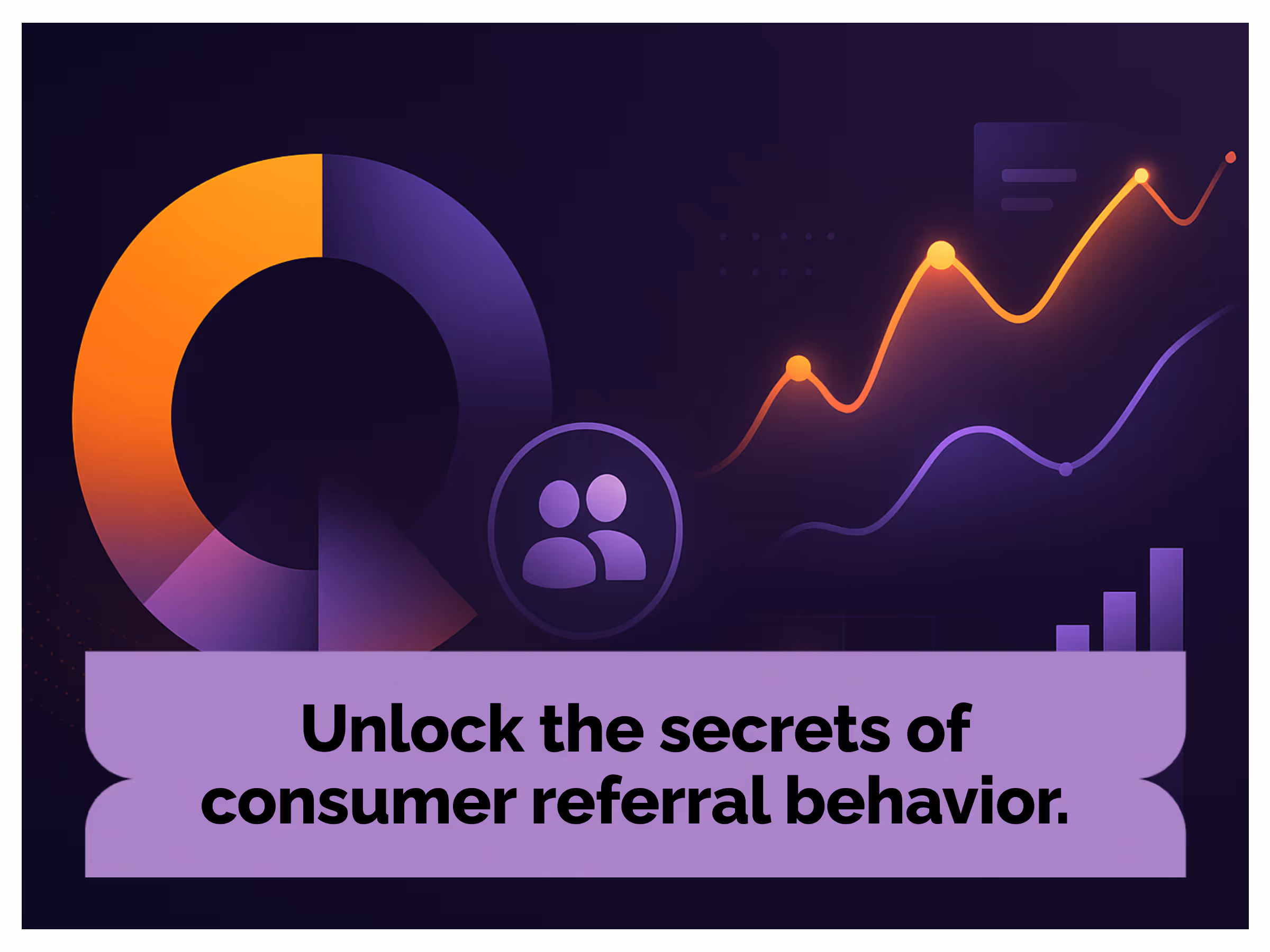 Unlock the secrets of consumer referral behavior.